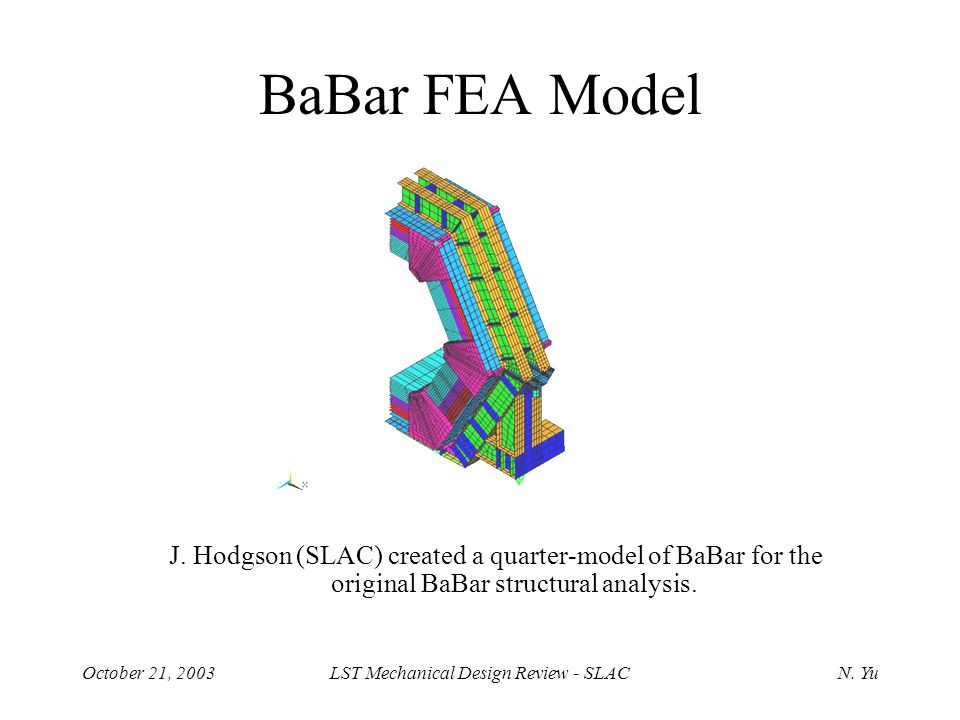 BaBar FEA Model

X

J. Hodgson (SLAC) created a quarter-model of BaBar for the original BaBar structural analysis.

October 21, 2003

LST Mechanical Design Review - SLAC

N. Yu